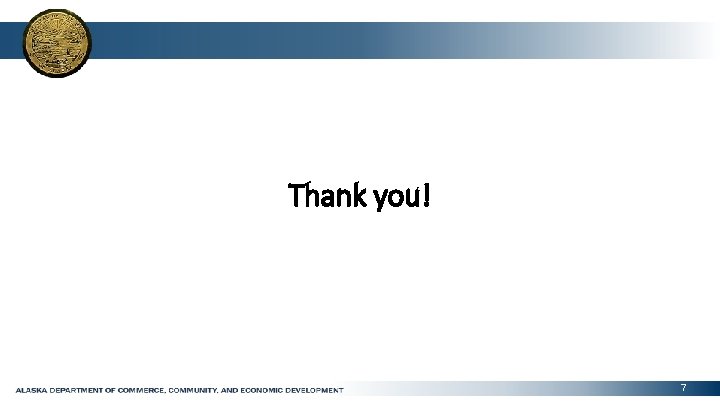 Thank you!

ALASKA DEPARTMENT OF COMMERCE, COMMUNITY, AND ECONOMIC DEVELOPMENT

7